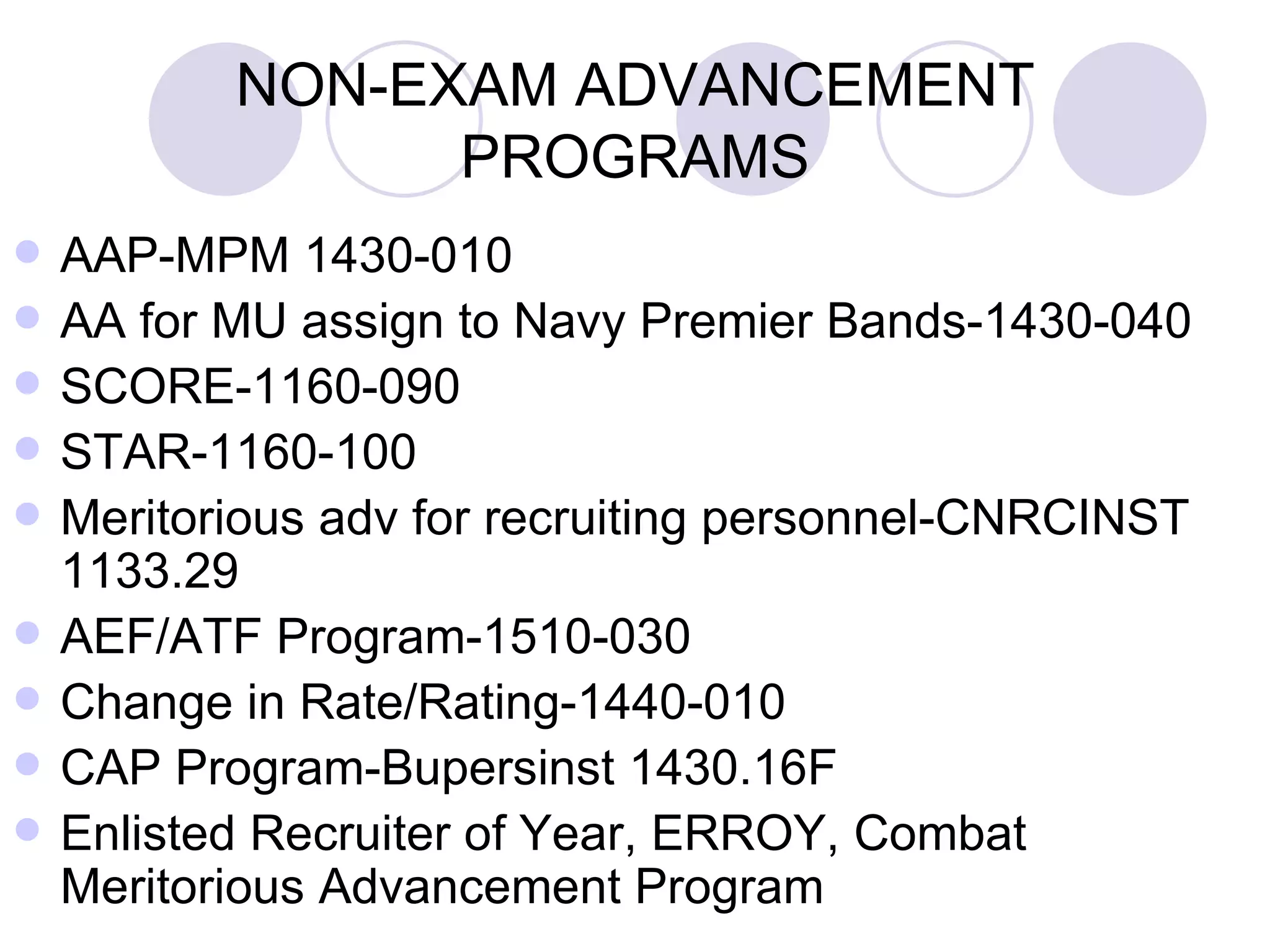 NON-EXAM ADVANCEMENT PROGRAMS

- AAP-MPM 1430-010
- AA for MU assign to Navy Premier Bands-1430-040
- SCORE-1160-090
- STAR-1160-100
- Meritorious adv for recruiting personnel-CNRCINST 1133.29
- AEF/ATF Program-1510-030
- Change in Rate/Rating-1440-010
- CAP Program-Bupersinst 1430.16F
- Enlisted Recruiter of Year, ERROY, Combat Meritorious Advancement Program